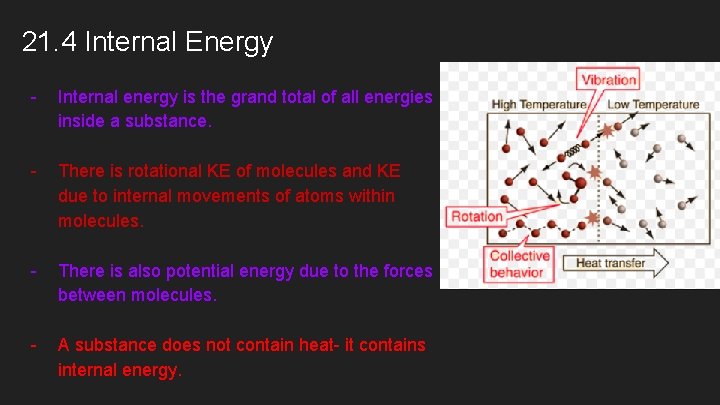 21.4 Internal Energy

- Internal energy is the grand total of all energies inside a substance.

- There is rotational KE of molecules and KE due to internal movements of atoms within molecules.

- There is also potential energy due to the forces between molecules.

- A substance does not contain heat- it contains internal energy.

Vibration

High Temperature

Low Temperature

Rotation

Collective behavior

Heat transfer